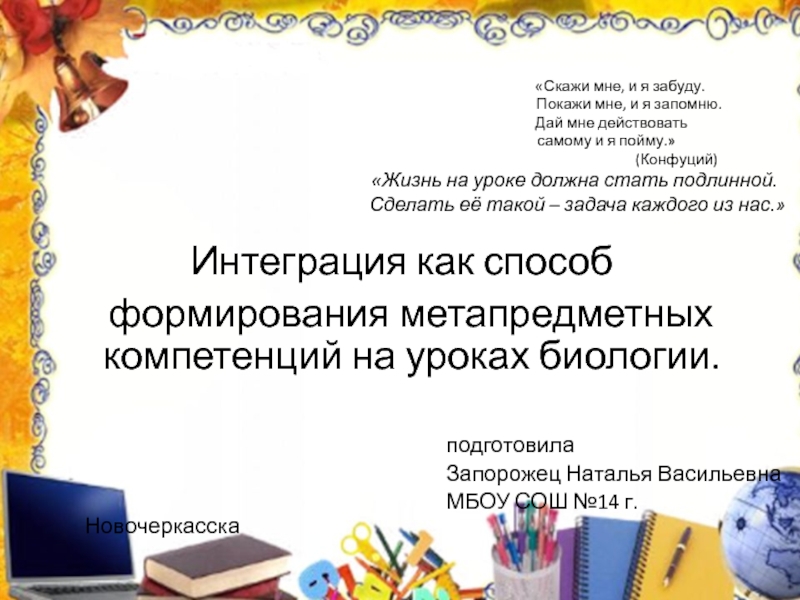 «Скажи мне, и я забуду.
Покажи мне, и я запомню.
Дай мне действовать
самому и я пойму.»
(Конфуций)

«Жизнь на уроке должна стать подлинной.
Сделать её такой – задача каждого из нас.»

Интеграция как способ формирования метапредметных компетенций на уроках биологии.

подготовила
Запорожец Наталья Васильевна
МБОУ СОШ №14 г. Новочеркасска